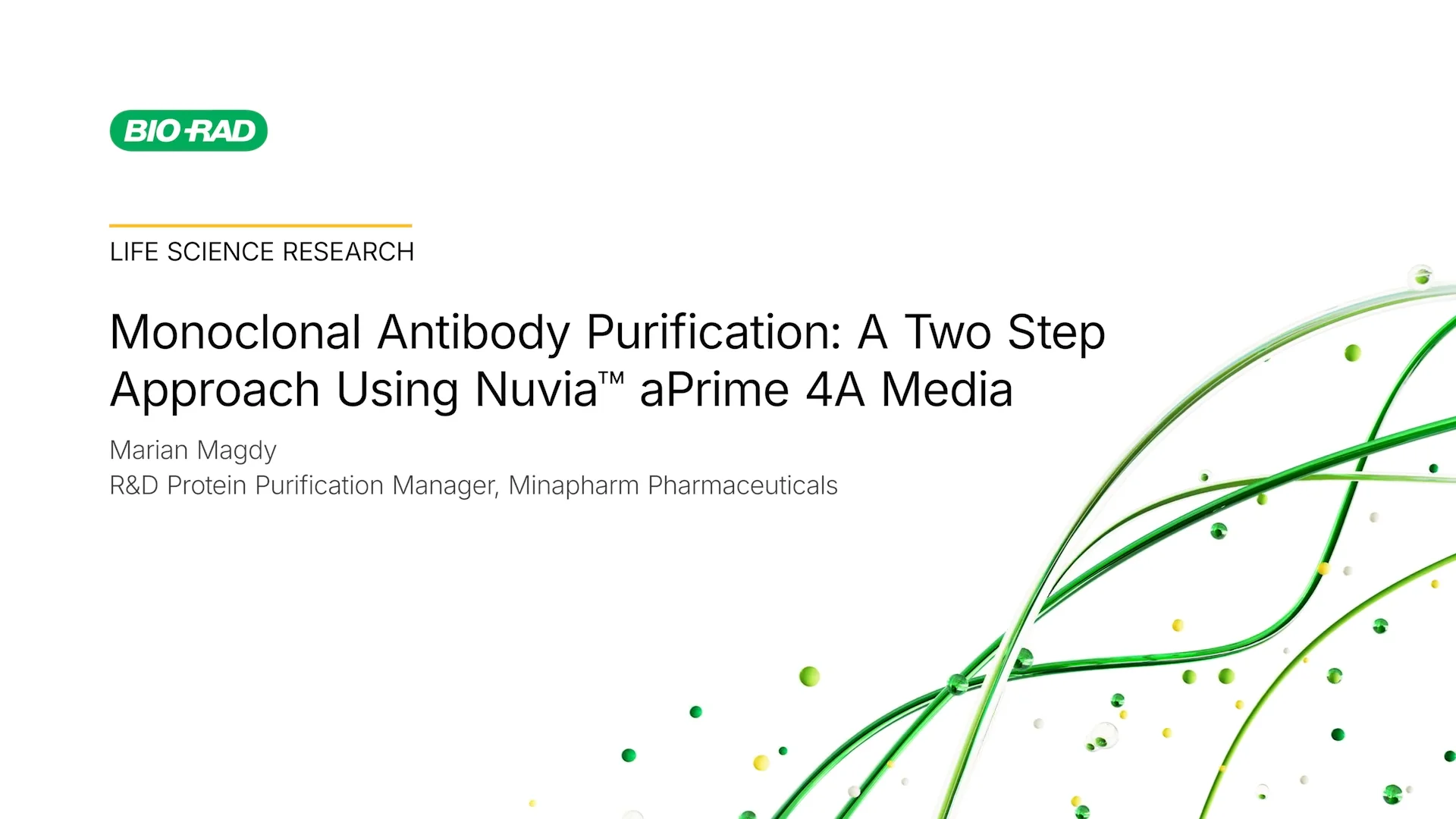 BIO-RAD

LIFE SCIENCE RESEARCH

Monoclonal Antibody Purification: A Two Step Approach Using Nuvia™ aPrime 4A Media

Marian Magdy
R&D Protein Purification Manager, Minapharm Pharmaceuticals